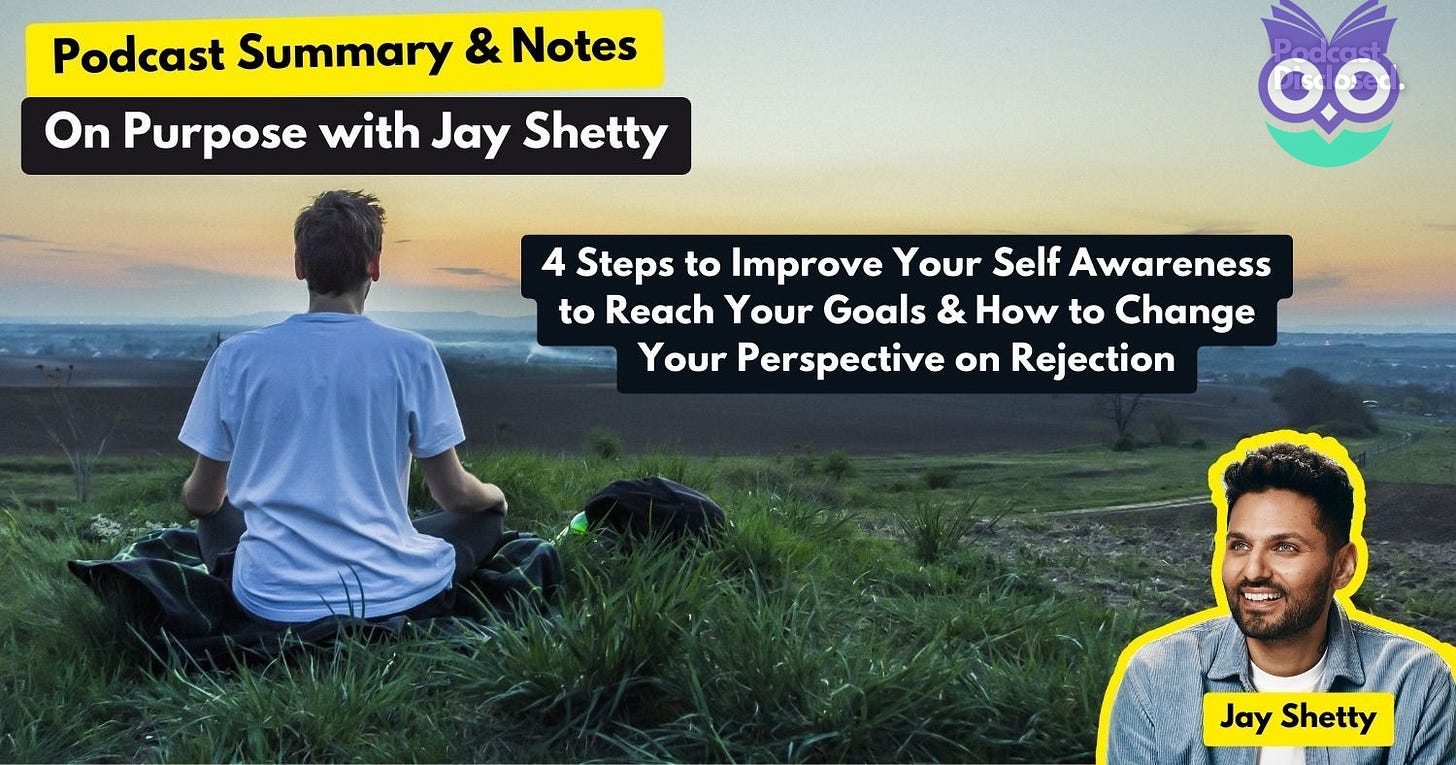 Podcast Summary & Notes

On Purpose with Jay Shetty

Podcast Disclosed.

4 Steps to Improve Your Self Awareness to Reach Your Goals & How to Change Your Perspective on Rejection

Jay Shetty